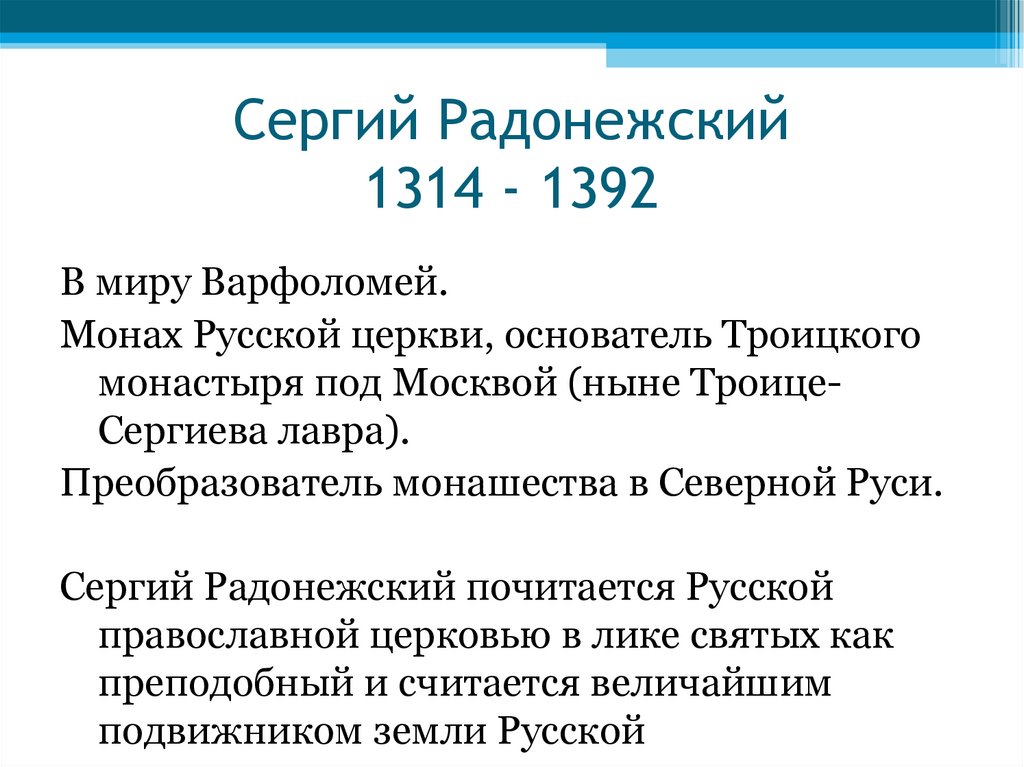 Сергий Радонежский
1314 - 1392

В миру Варфоломей.

Монах Русской церкви, основатель Троицкого монастыря под Москвой (ныне Троице-Сергиева лавра).

Преобразователь монашества в Северной Руси.

Сергий Радонежский почитается Русской православной церковью в лике святых как преподобный и считается величайшим подвижником земли Русской